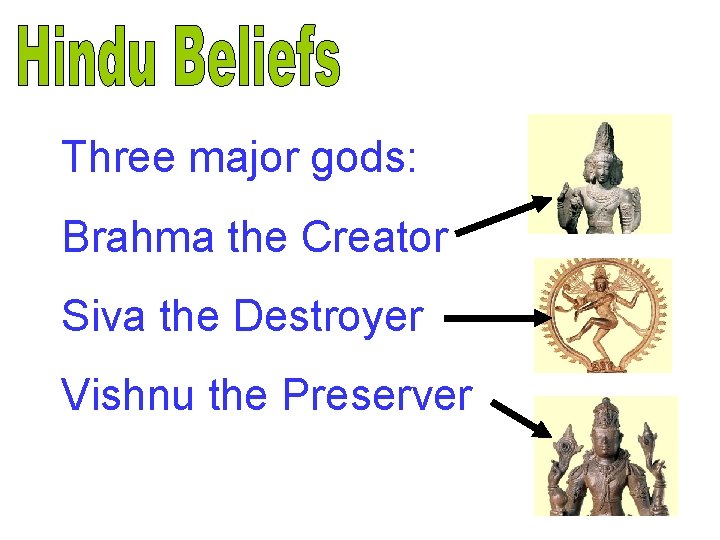 Hindu Beliefs

Three major gods:

Brahma the Creator

Siva the Destroyer

Vishnu the Preserver